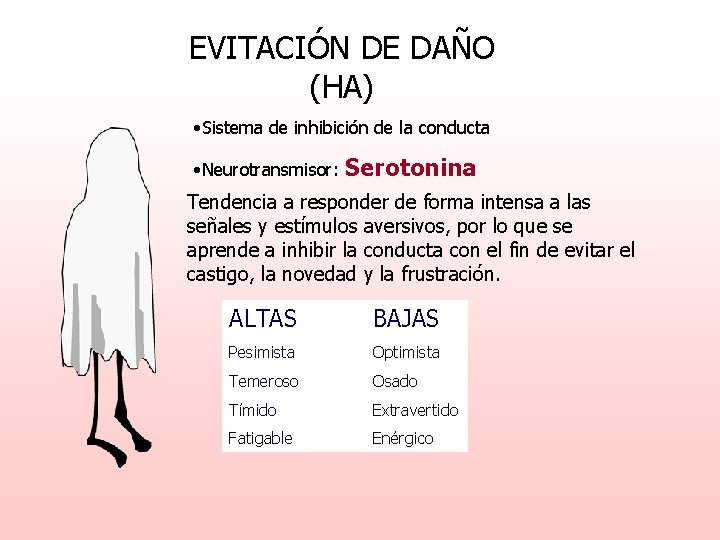 EVITACIÓN DE DAÑO
(HA)

•Sistema de inhibición de la conducta

•Neurotransmisor: Serotonina

Tendencia a responder de forma intensa a las señales y estímulos aversivos, por lo que se aprende a inhibir la conducta con el fin de evitar el castigo, la novedad y la frustración.

| ALTAS | BAJAS |
|---|---|
| Pesimista | Optimista |
| Temeroso | Osado |
| Tímido | Extravertido |
| Fatigable | Enérgico |